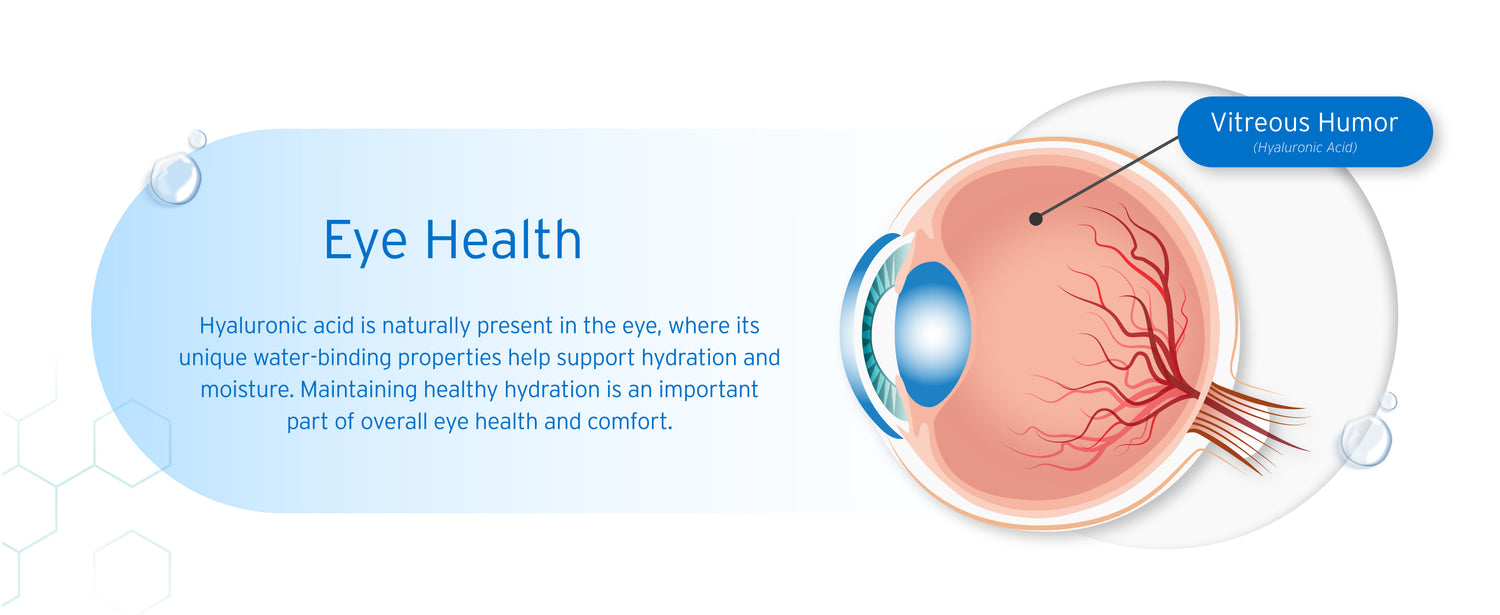 Eye Health

Hyaluronic acid is naturally present in the eye, where its unique water-binding properties help support hydration and moisture. Maintaining healthy hydration is an important part of overall eye health and comfort.

Vitreous Humor
(Hyaluronic Acid)